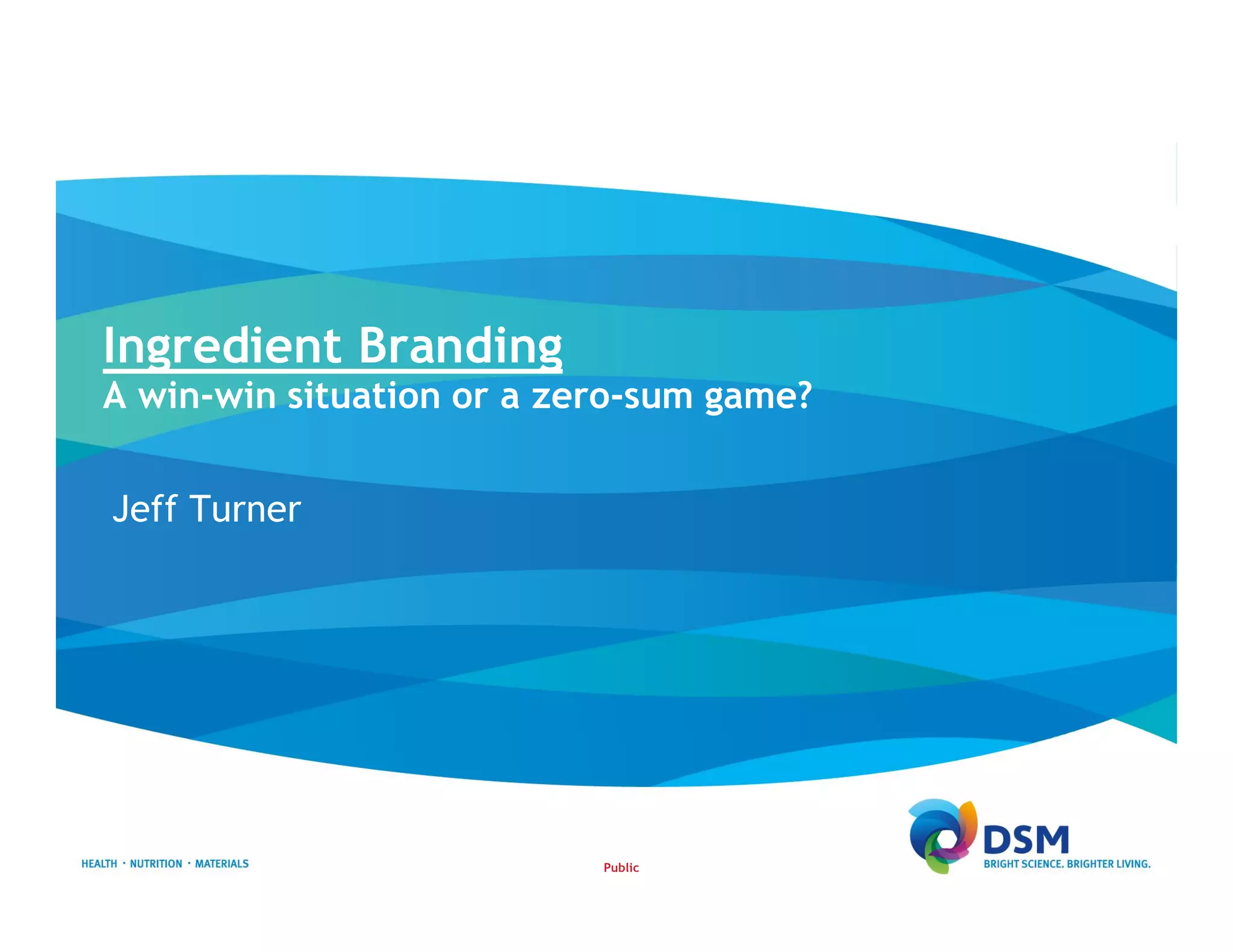 Ingredient Branding
A win-win situation or a zero-sum game?

Jeff Turner

HEALTH · NUTRITION · MATERIALS

Public

DSM
BRIGHT SCIENCE. BRIGHTER LIVING.